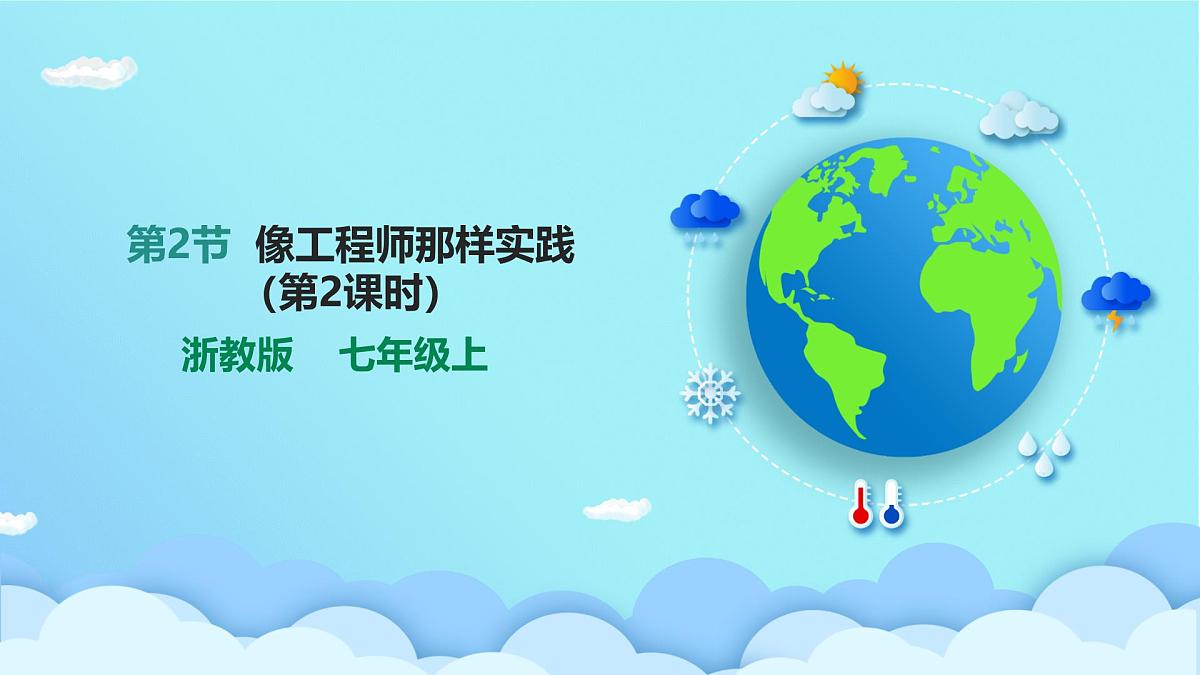 第2节 像工程师那样实践
(第2课时)

浙教版 七年级上